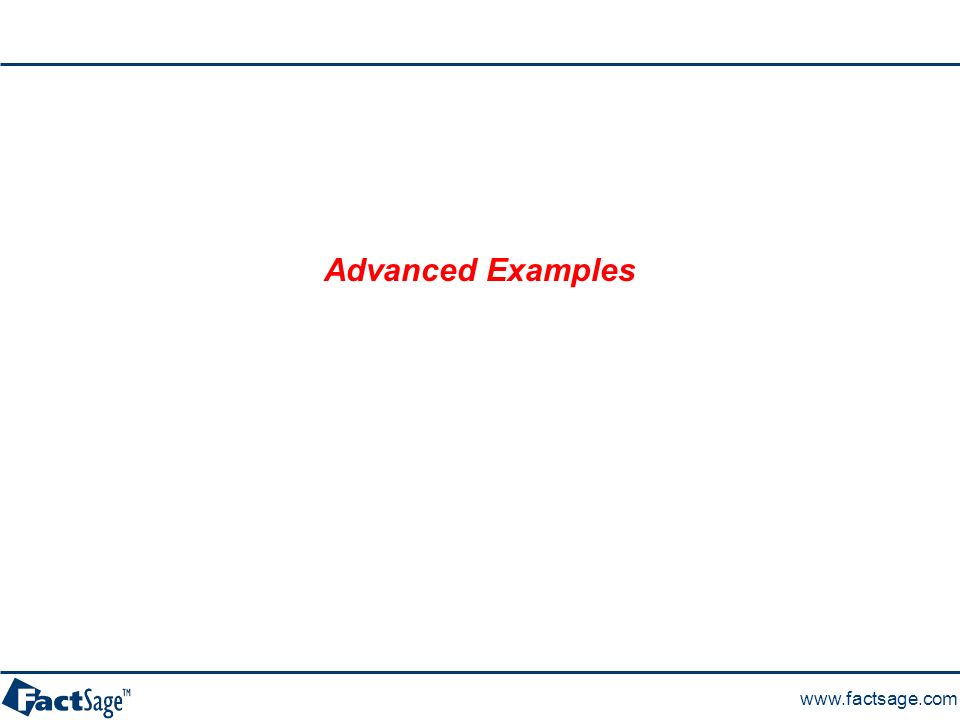 Advanced Examples

FactSage™

www.factsage.com